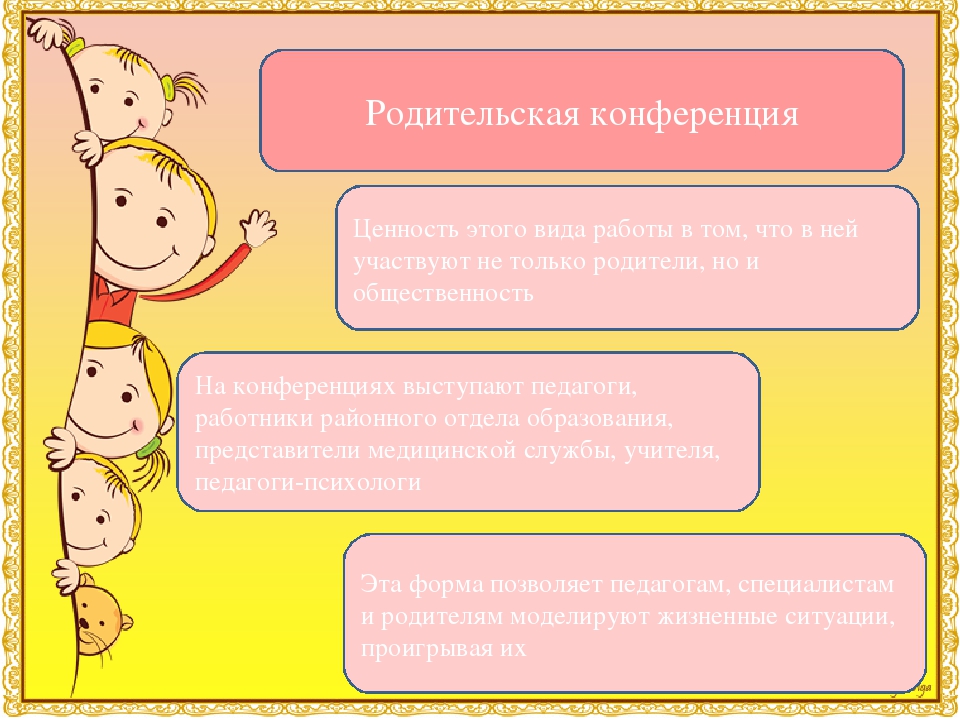 Родительская конференция

Ценность этого вида работы в том, что в ней участвуют не только родители, но и общественность

На конференциях выступают педагоги, работники районного отдела образования, представители медицинской службы, учителя, педагоги-психологи

Эта форма позволяет педагогам, специалистам и родителям моделируют жизненные ситуации, проигрывая их